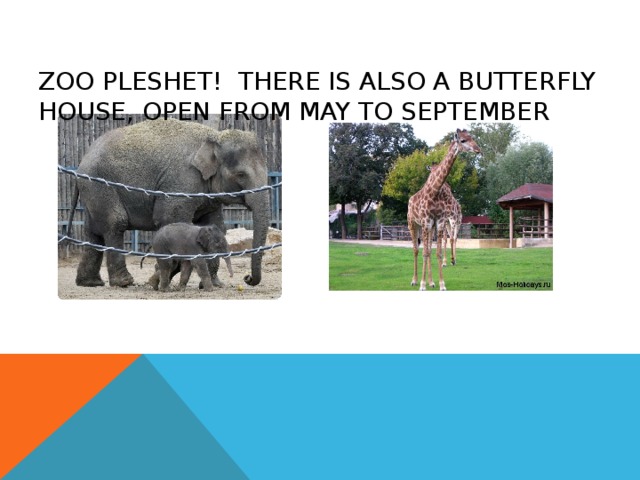 ZOO PLESHET!  THERE IS ALSO A BUTTERFLY HOUSE, OPEN FROM MAY TO SEPTEMBER

Mos-Holidays.ru